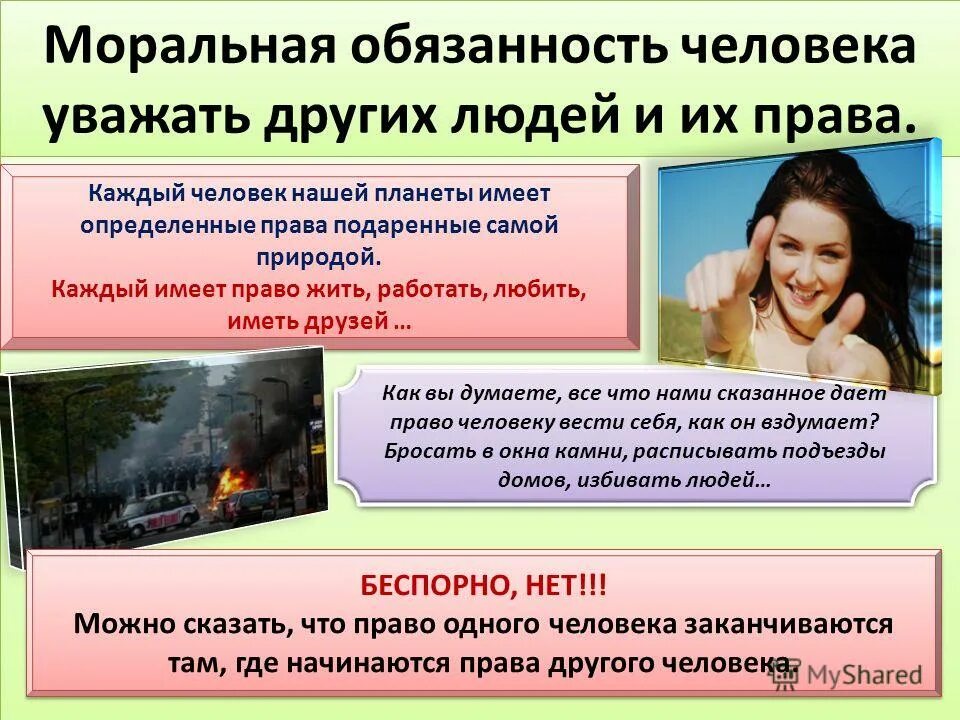 Моральная обязанность человека уважать других людей и их права.

Каждый человек нашей планеты имеет определенные права подаренные самой природой.
Каждый имеет право жить, работать, любить, иметь друзей …

Как вы думаете, все что нами сказанное дает право человеку вести себя, как он вздумает? Бросать в окна камни, расписывать подъезды домов, избивать людей…

БЕСПОРНО, НЕТ!!!
Можно сказать, что право одного человека заканчиваются там, где начинаются права другого человека.

MyShared